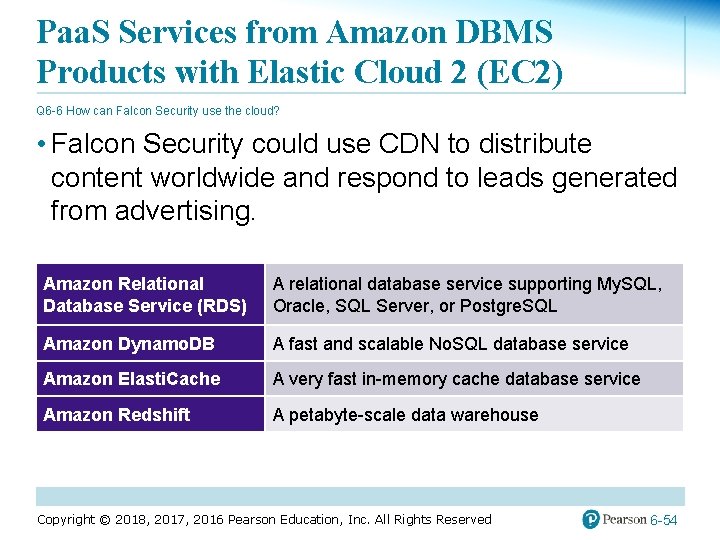 PaaS Services from Amazon DBMS Products with Elastic Cloud 2 (EC2)

Q6-6 How can Falcon Security use the cloud?

• Falcon Security could use CDN to distribute content worldwide and respond to leads generated from advertising.

| Amazon Relational Database Service (RDS) | A relational database service supporting MySQL, Oracle, SQL Server, or PostgreSQL |
|---|---|
| Amazon DynamoDB | A fast and scalable NoSQL database service |
| Amazon ElastiCache | A very fast in-memory cache database service |
| Amazon Redshift | A petabyte-scale data warehouse |

Copyright © 2018, 2017, 2016 Pearson Education, Inc. All Rights Reserved

Pearson 6-54